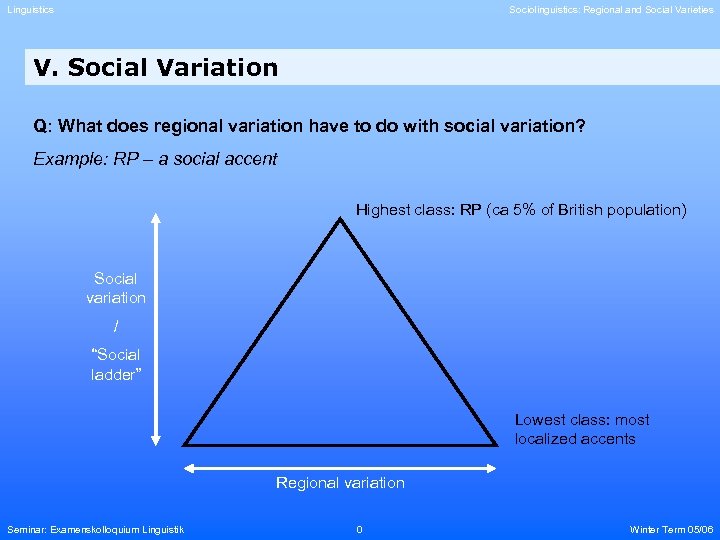 Linguistics

Sociolinguistics: Regional and Social Varieties

V. Social Variation

Q: What does regional variation have to do with social variation?

Example: RP – a social accent

Highest class: RP (ca 5% of British population)

Social variation / "Social ladder"

Lowest class: most localized accents

Regional variation

Seminar: Examenskolloquium Linguistik

0

Winter Term 05/06